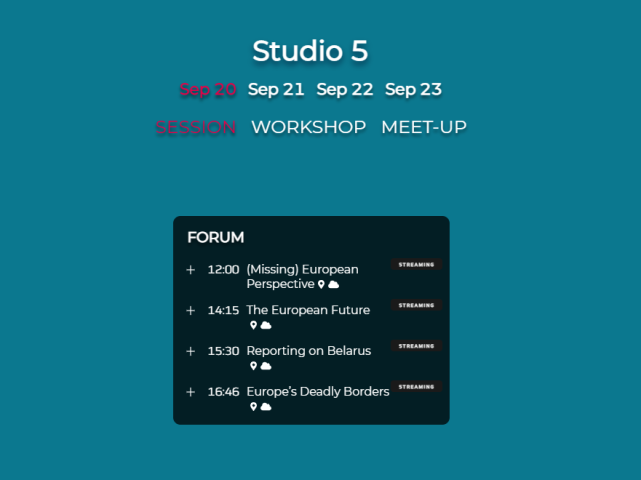 Studio 5

Sep 20 Sep 21 Sep 22 Sep 23

SESSION WORKSHOP MEET-UP

FORUM

+ 12:00 (Missing) European Perspective STREAMING

+ 14:15 The European Future STREAMING

+ 15:30 Reporting on Belarus STREAMING

+ 16:46 Europe's Deadly Borders STREAMING